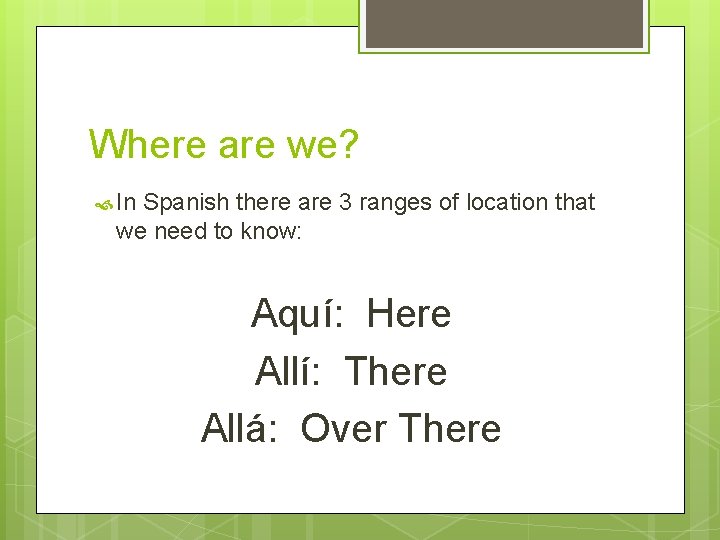 Where are we?

In Spanish there are 3 ranges of location that we need to know:

Aquí: Here
Allí: There
Allá: Over There